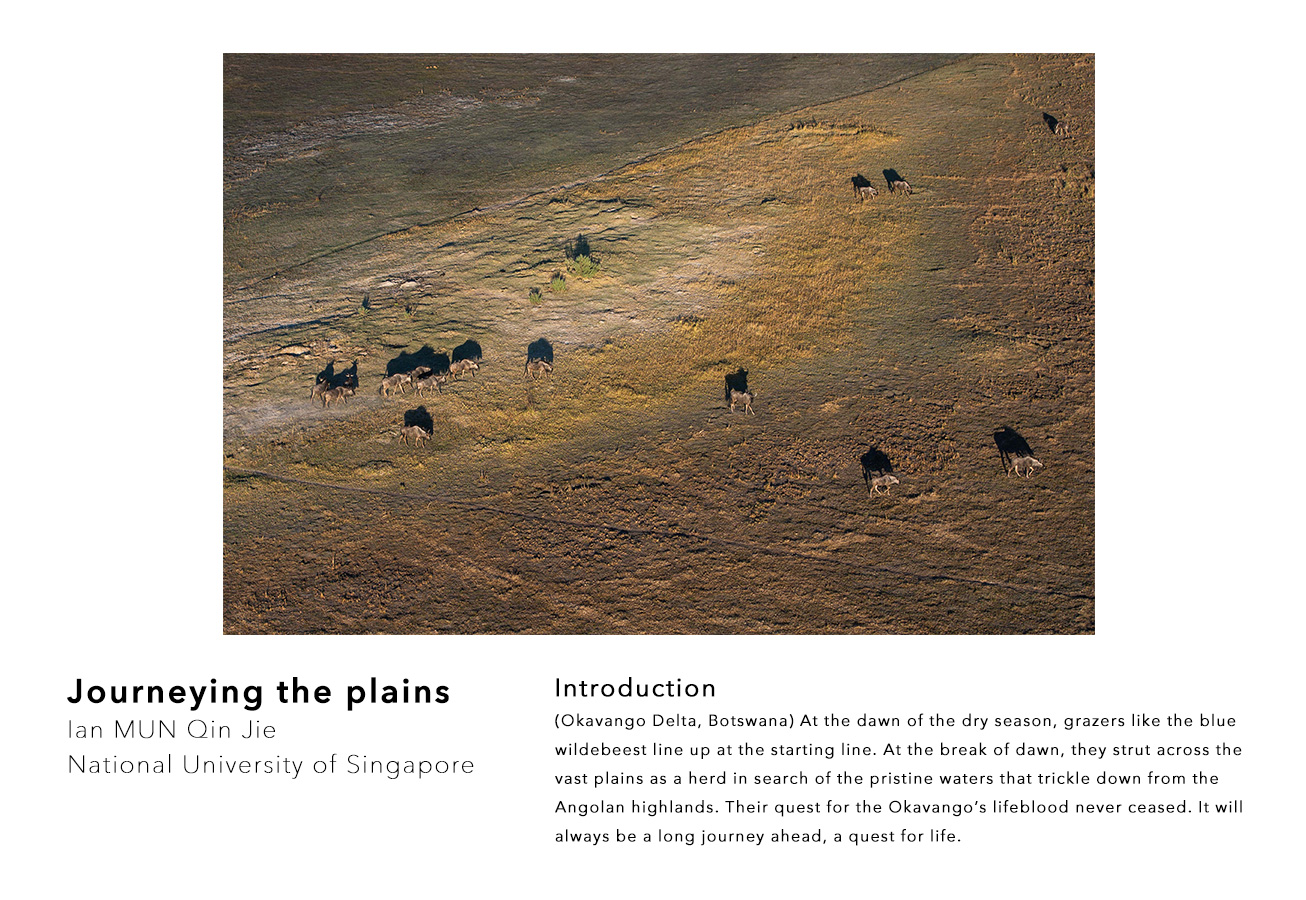 Journeying the plains
Ian MUN Qin Jie
National University of Singapore

Introduction
(Okavango Delta, Botswana) At the dawn of the dry season, grazers like the blue wildebeest line up at the starting line. At the break of dawn, they strut across the vast plains as a herd in search of the pristine waters that trickle down from the Angolan highlands. Their quest for the Okavango's lifeblood never ceased. It will always be a long journey ahead, a quest for life.